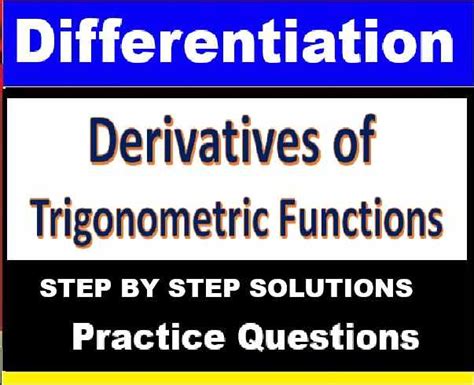 Differentiation

Derivatives of Trigonometric Functions

STEP BY STEP SOLUTIONS

Practice Questions